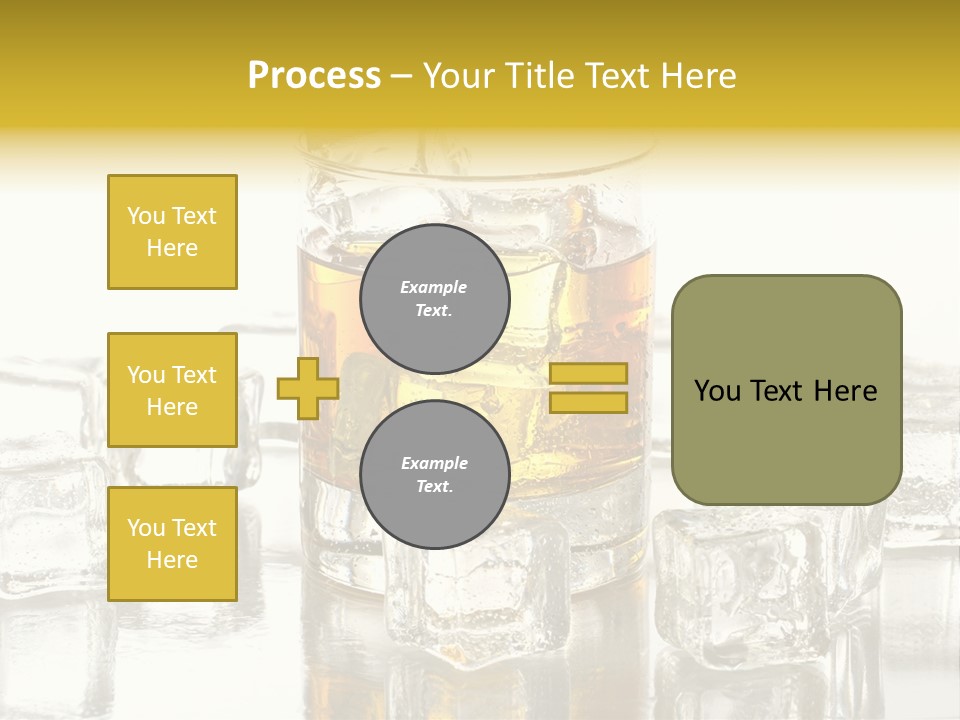 Process – Your Title Text Here

You Text Here

You Text Here

You Text Here

Example Text.

Example Text.

You Text Here